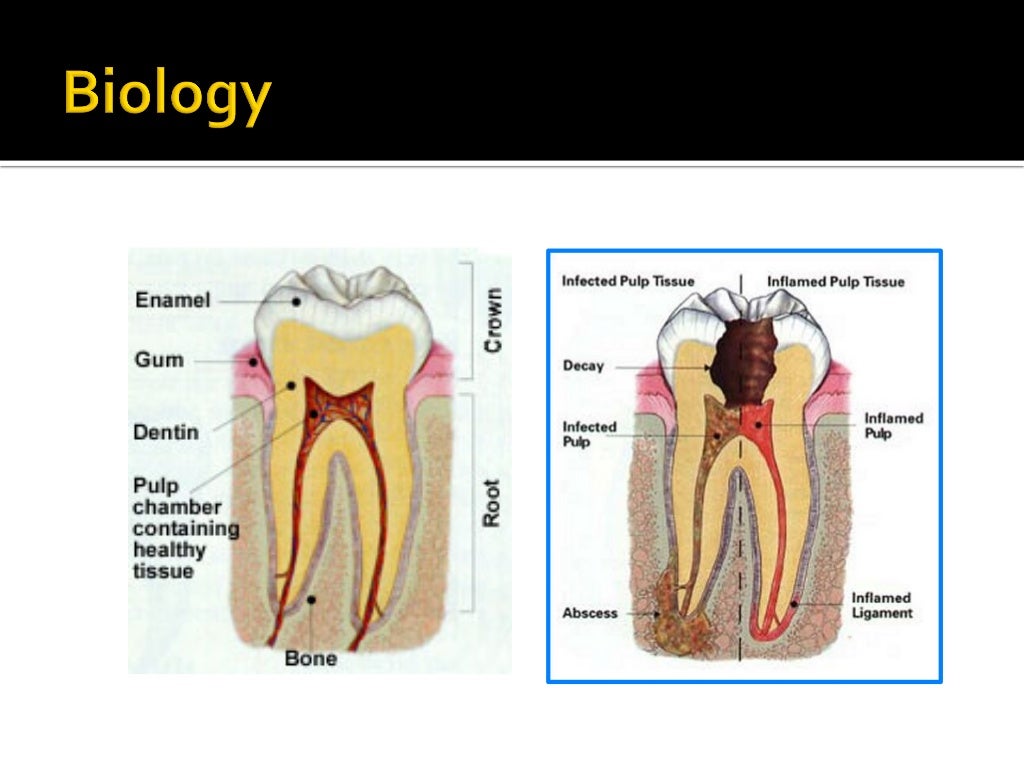 Biology

Enamel
Gum
Dentin
Pulp chamber containing healthy tissue
Bone
Crown
Root

Infected Pulp Tissue
Inflamed Pulp Tissue
Decay
Infected Pulp
Inflamed Pulp
Abscess
Inflamed Ligament